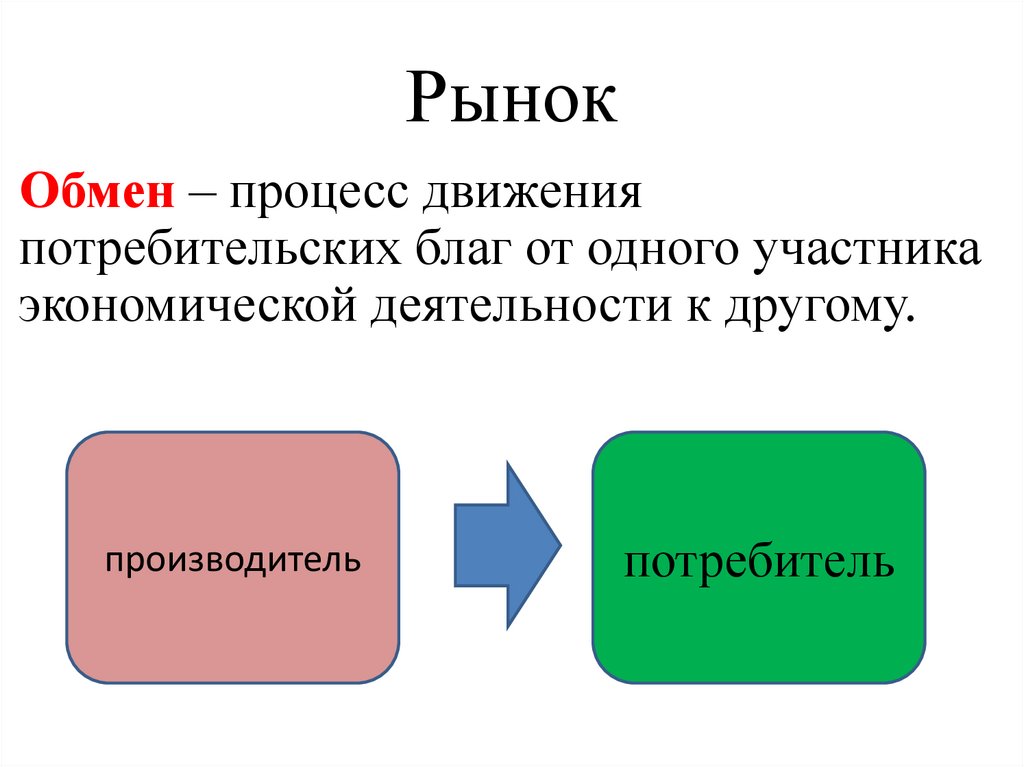 Рынок

Обмен – процесс движения потребительских благ от одного участника экономической деятельности к другому.

производитель

потребитель